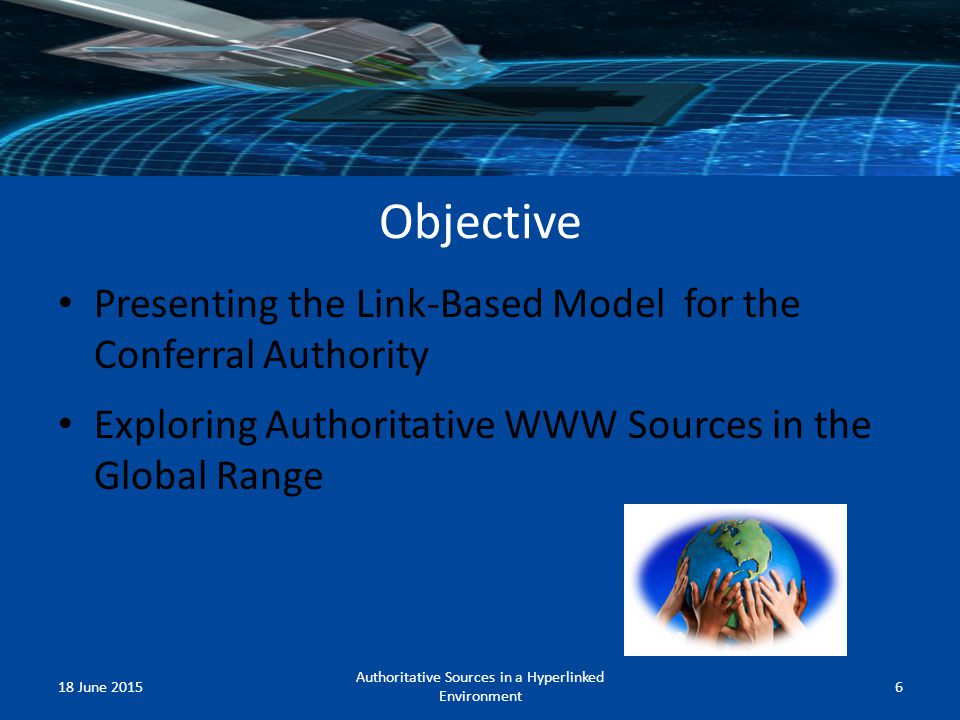 Objective

• Presenting the Link-Based Model for the Conferral Authority

• Exploring Authoritative WWW Sources in the Global Range

18 June 2015

Authoritative Sources in a Hyperlinked Environment

6